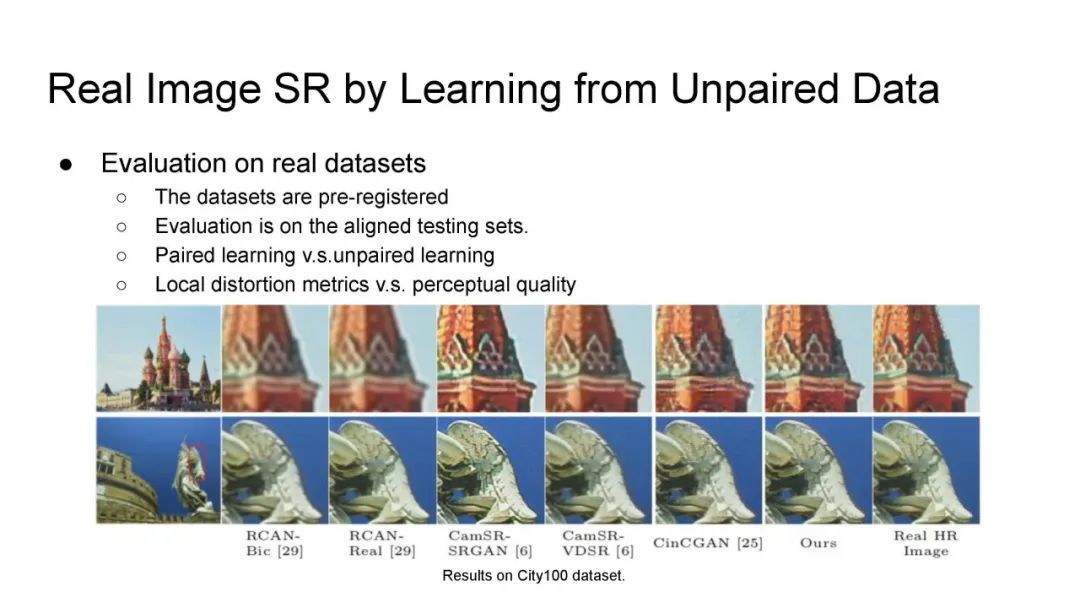 Real Image SR by Learning from Unpaired Data

● Evaluation on real datasets
○ The datasets are pre-registered
○ Evaluation is on the aligned testing sets.
○ Paired learning v.s.unpaired learning
○ Local distortion metrics v.s. perceptual quality

RCAN-Bic [29]
RCAN-Real [29]
CamSR-SRGAN [6]
CamSR-VDSR [6]
CinCGAN [25]
Ours
Real HR Image

Results on City100 dataset.